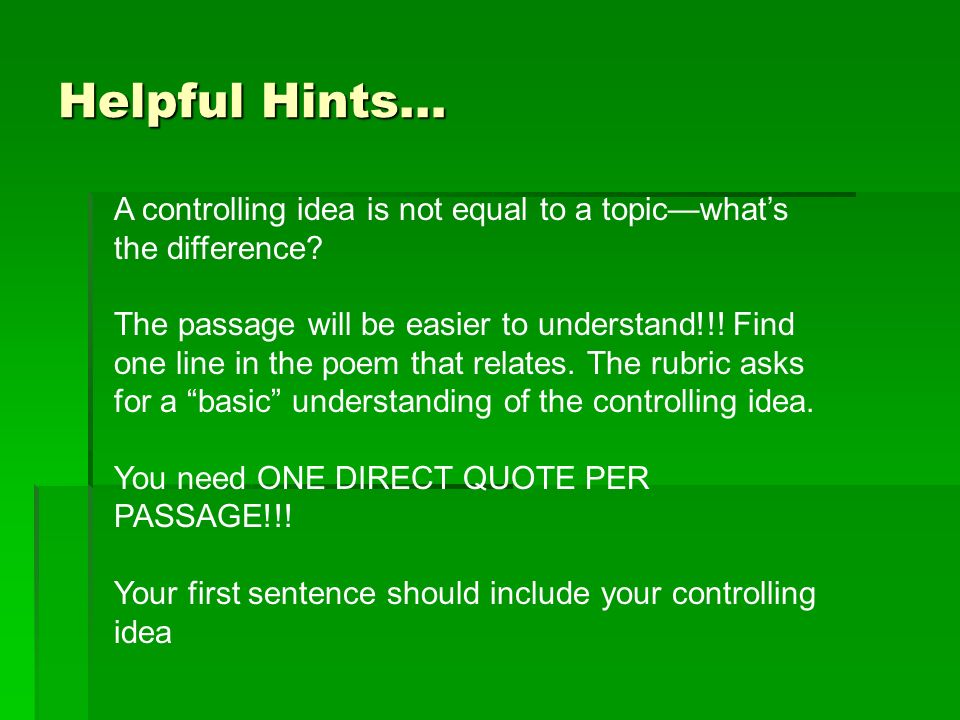 Helpful Hints…

A controlling idea is not equal to a topic—what’s the difference?

The passage will be easier to understand!!! Find one line in the poem that relates. The rubric asks for a “basic” understanding of the controlling idea.

You need ONE DIRECT QUOTE PER PASSAGE!!!

Your first sentence should include your controlling idea